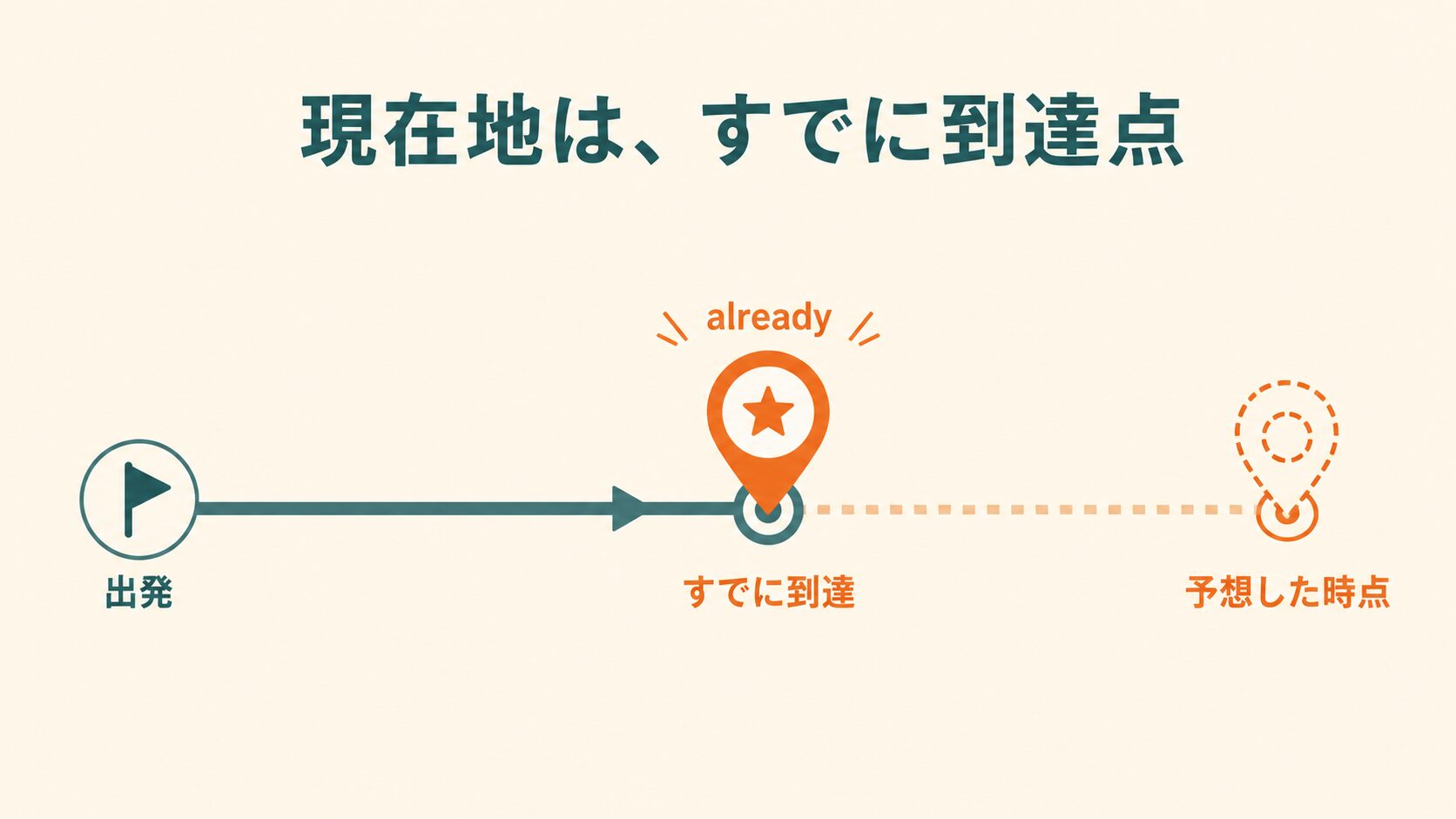 現在地は、すでに到達点

already

出発

すでに到達

予想した時点